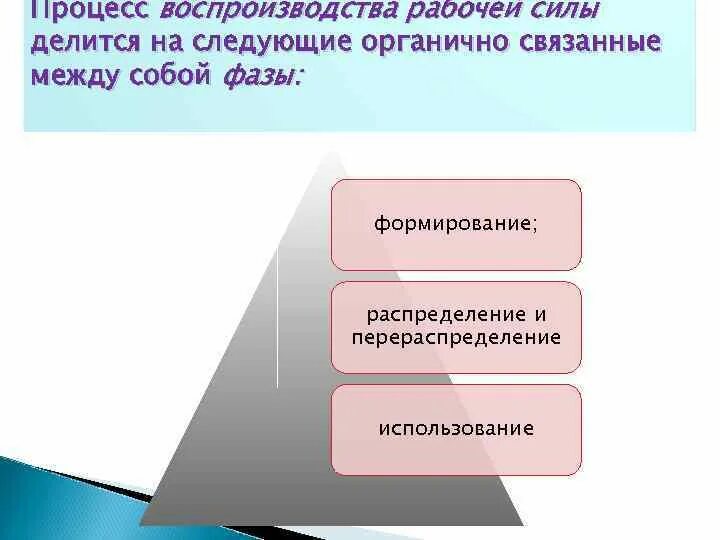 Процесс воспроизводства рабочей силы делится на следующие органично связанные между собой фазы:

формирование;

распределение и перераспределение

использование